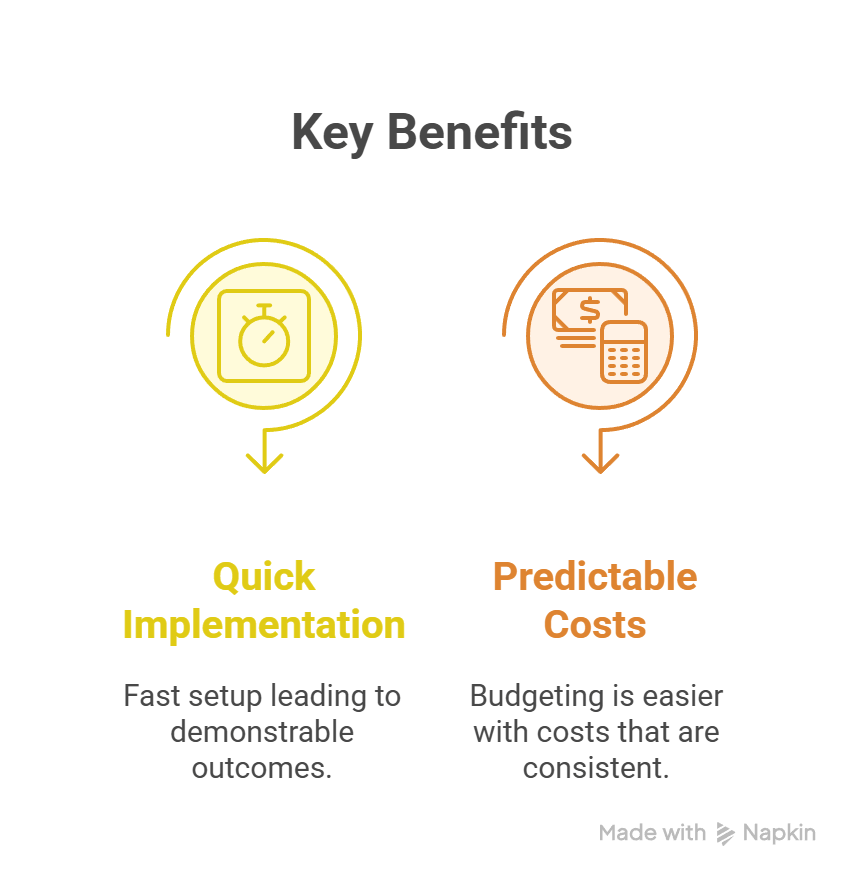 Key Benefits

$

Quick Implementation

Fast setup leading to demonstrable outcomes.

Predictable Costs

Budgeting is easier with costs that are consistent.

Made with Napkin